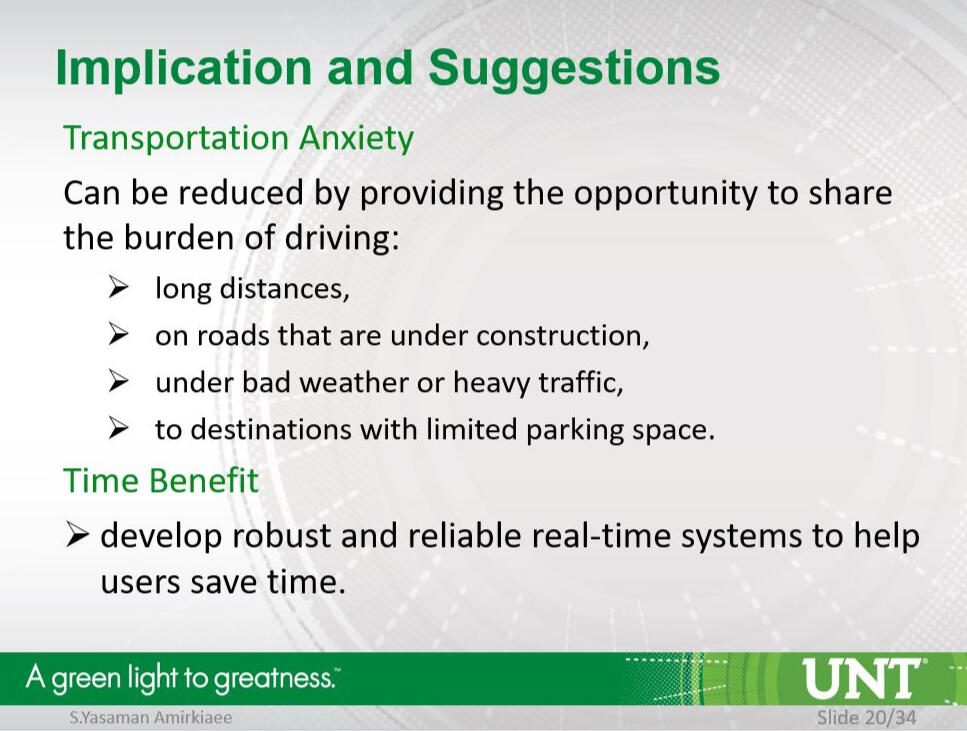 Implication and Suggestions

Transportation Anxiety

Can be reduced by providing the opportunity to share the burden of driving:

➢ long distances,
➢ on roads that are under construction,
➢ under bad weather or heavy traffic,
➢ to destinations with limited parking space.

Time Benefit

➢ develop robust and reliable real-time systems to help users save time.

A green light to greatness.™

UNT

S.Yasaman Amirkiaee

Slide 20/34